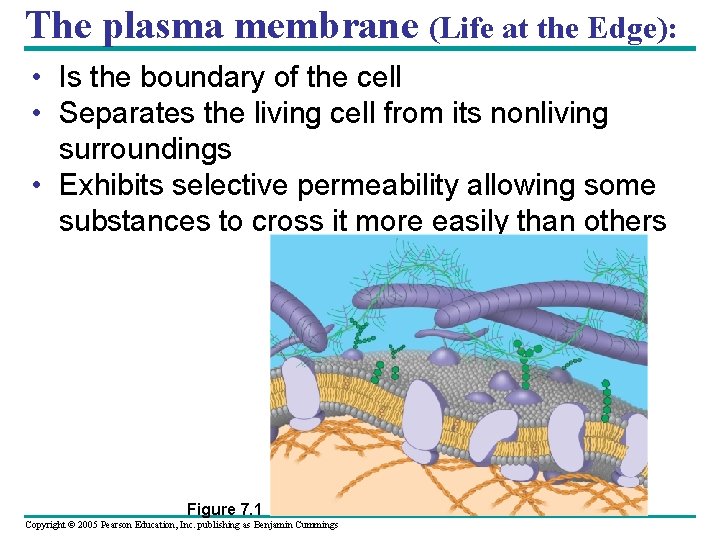 The plasma membrane (Life at the Edge):

• Is the boundary of the cell
• Separates the living cell from its nonliving surroundings
• Exhibits selective permeability allowing some substances to cross it more easily than others

Figure 7.1

Copyright © 2005 Pearson Education, Inc. publishing as Benjamin Cummings